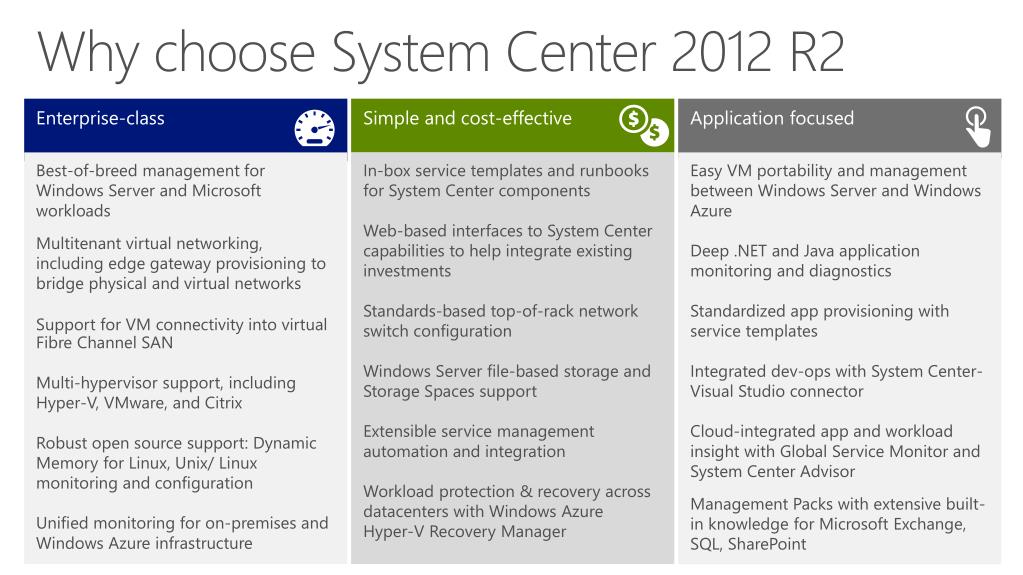 Why choose System Center 2012 R2

Enterprise-class

Best-of-breed management for Windows Server and Microsoft workloads

Multitenant virtual networking, including edge gateway provisioning to bridge physical and virtual networks

Support for VM connectivity into virtual Fibre Channel SAN

Multi-hypervisor support, including Hyper-V, VMware, and Citrix

Robust open source support: Dynamic Memory for Linux, Unix/ Linux monitoring and configuration

Unified monitoring for on-premises and Windows Azure infrastructure

Simple and cost-effective

In-box service templates and runbooks for System Center components

Web-based interfaces to System Center capabilities to help integrate existing investments

Standards-based top-of-rack network switch configuration

Windows Server file-based storage and Storage Spaces support

Extensible service management automation and integration

Workload protection & recovery across datacenters with Windows Azure Hyper-V Recovery Manager

Application focused

Easy VM portability and management between Windows Server and Windows Azure

Deep .NET and Java application monitoring and diagnostics

Standardized app provisioning with service templates

Integrated dev-ops with System Center-Visual Studio connector

Cloud-integrated app and workload insight with Global Service Monitor and System Center Advisor

Management Packs with extensive built-in knowledge for Microsoft Exchange, SQL, SharePoint